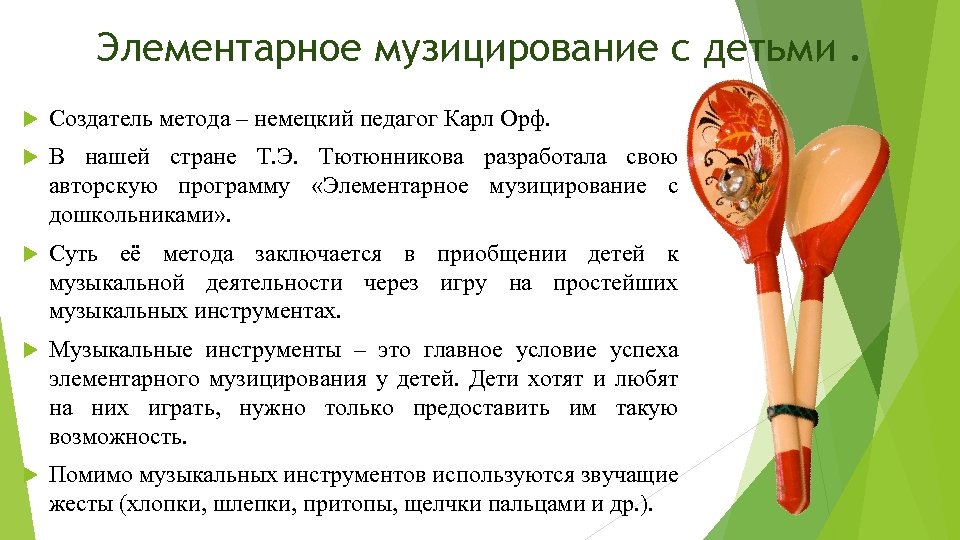 Элементарное музицирование с детьми .

Создатель метода – немецкий педагог Карл Орф.

В нашей стране Т.Э. Тютюнникова разработала свою авторскую программу «Элементарное музицирование с дошкольниками».

Суть её метода заключается в приобщении детей к музыкальной деятельности через игру на простейших музыкальных инструментах.

Музыкальные инструменты – это главное условие успеха элементарного музицирования у детей. Дети хотят и любят на них играть, нужно только предоставить им такую возможность.

Помимо музыкальных инструментов используются звучащие жесты (хлопки, шлепки, притопы, щелчки пальцами и др.).